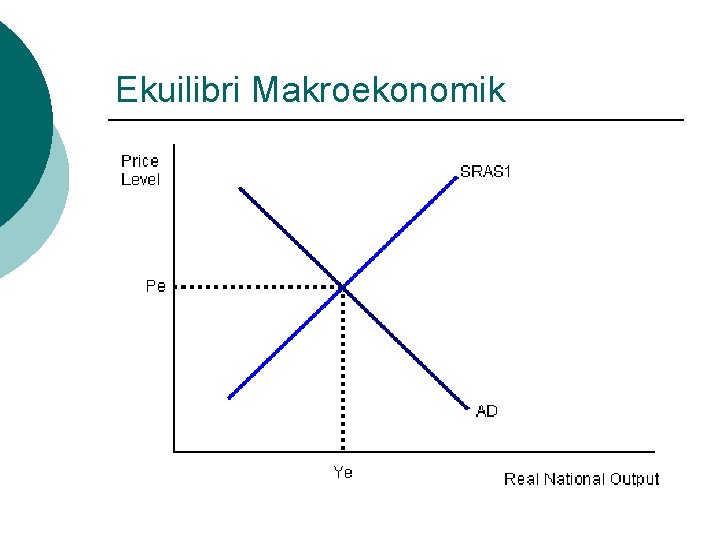 Ekuilibri Makroekonomik

Price
Level

SRAS1

Pe

AD

Ye

Real National Output